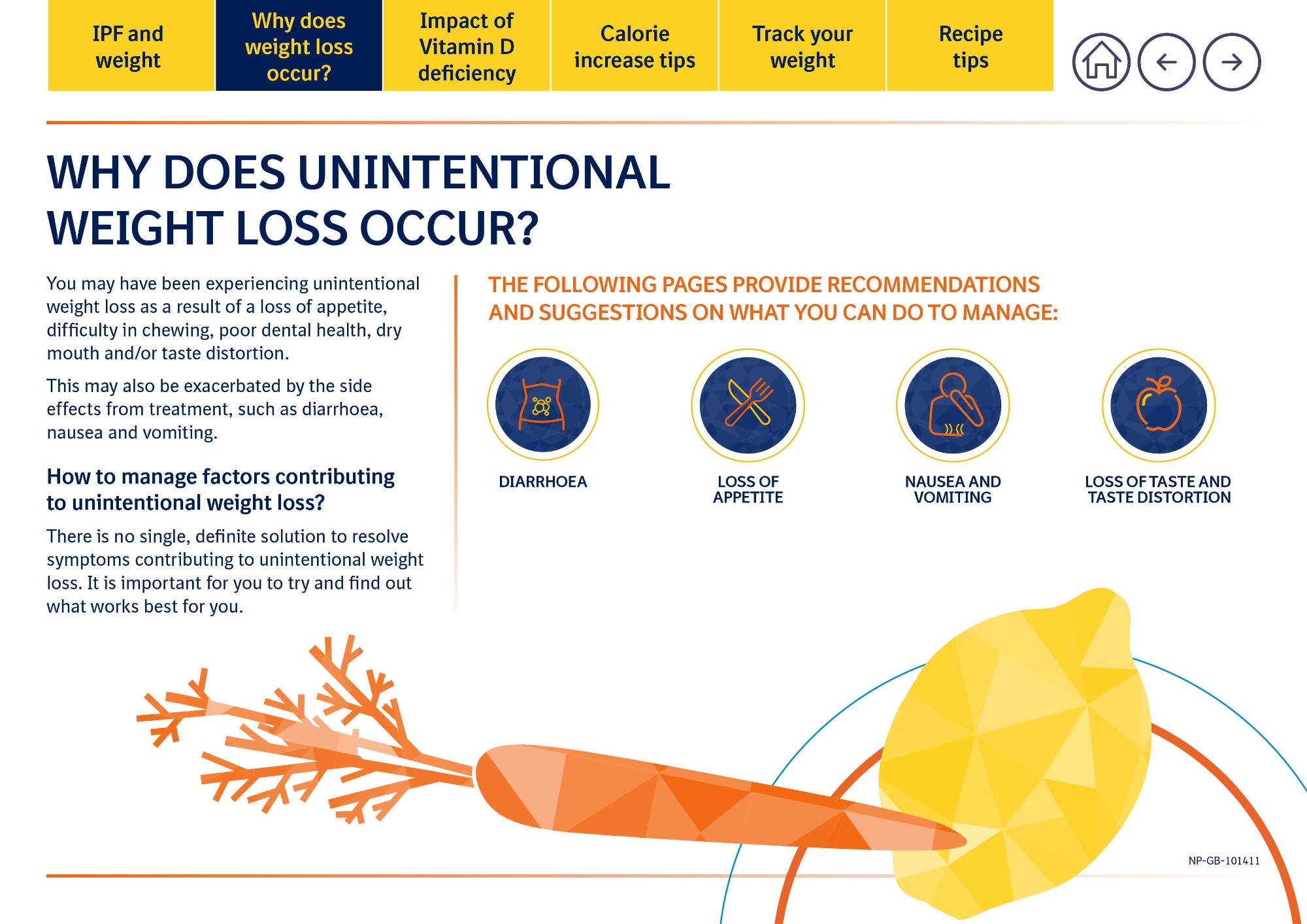 IPF and weight

Why does weight loss occur?

Impact of Vitamin D deficiency

Calorie increase tips

Track your weight

Recipe tips

WHY DOES UNINTENTIONAL WEIGHT LOSS OCCUR?

You may have been experiencing unintentional weight loss as a result of a loss of appetite, difficulty in chewing, poor dental health, dry mouth and/or taste distortion.

This may also be exacerbated by the side effects from treatment, such as diarrhoea, nausea and vomiting.

How to manage factors contributing to unintentional weight loss?

There is no single, definite solution to resolve symptoms contributing to unintentional weight loss. It is important for you to try and find out what works best for you.

THE FOLLOWING PAGES PROVIDE RECOMMENDATIONS AND SUGGESTIONS ON WHAT YOU CAN DO TO MANAGE:

DIARRHOEA

LOSS OF APPETITE

NAUSEA AND VOMITING

LOSS OF TASTE AND TASTE DISTORTION

NP-GB-101411